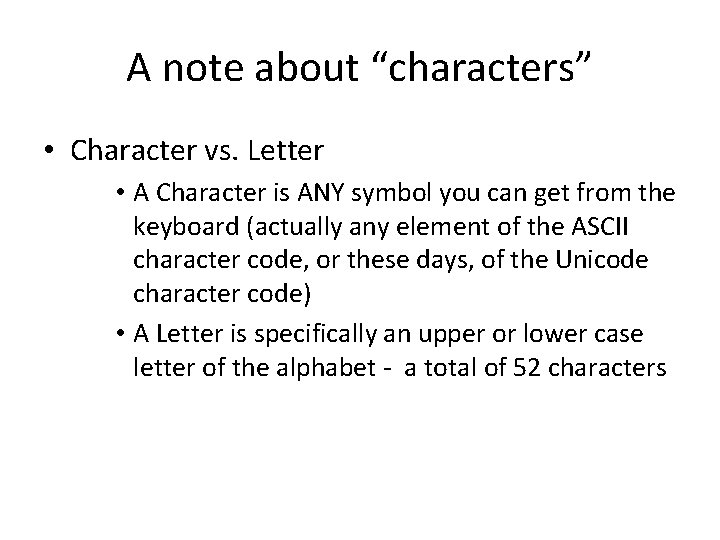 A note about “characters”

• Character vs. Letter

• A Character is ANY symbol you can get from the keyboard (actually any element of the ASCII character code, or these days, of the Unicode character code)

• A Letter is specifically an upper or lower case letter of the alphabet -  a total of 52 characters